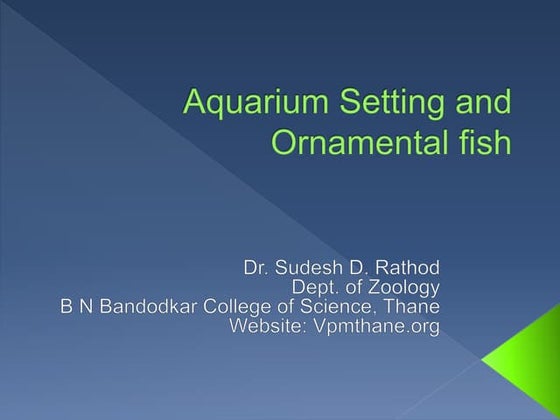 Aquarium Setting and Ornamental fish

Dr. Sudesh D. Rathod
Dept. of Zoology
B N Bandodkar College of Science, Thane
Website: Vpmthane.org